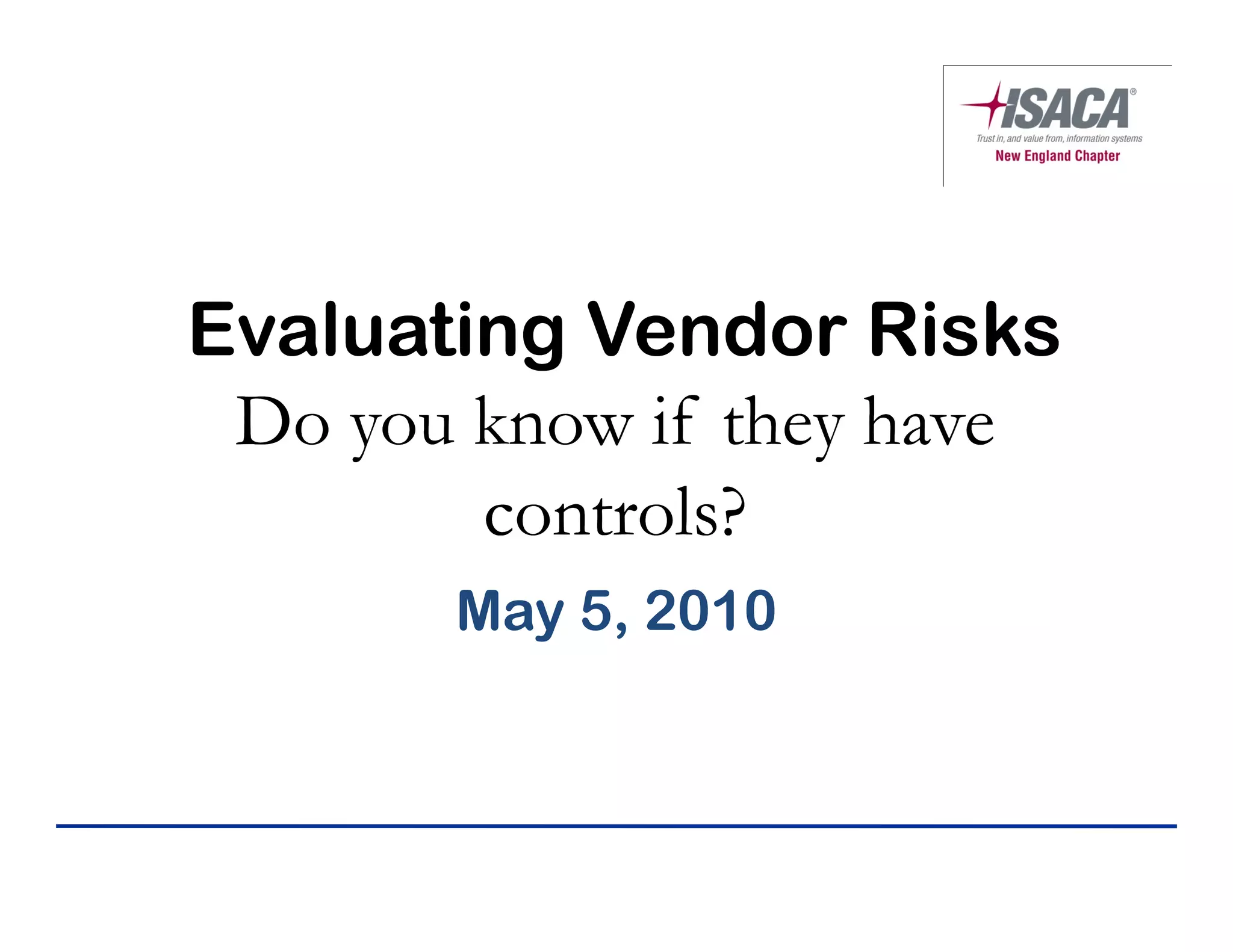 ISACA®
Trust in, and value from, information systems
New England Chapter

Evaluating Vendor Risks
Do you know if they have controls?

May 5, 2010